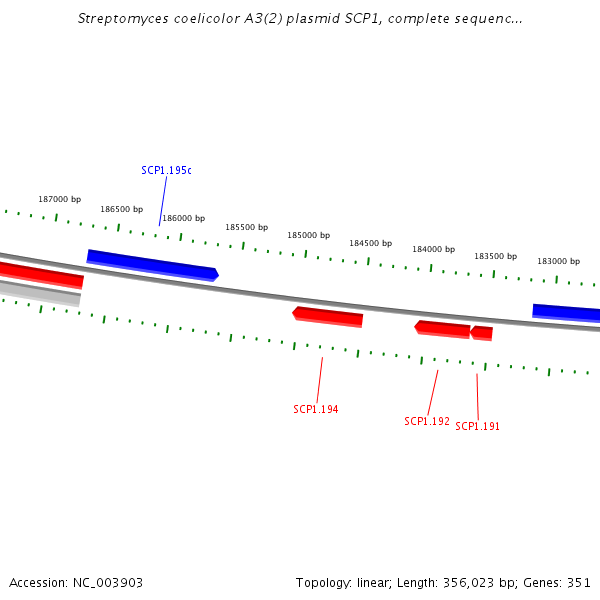 Streptomyces coelicolor A3(2) plasmid SCP1, complete sequenc...

SCP1.195c

187000 bp
186500 bp
186000 bp
185500 bp
185000 bp
184500 bp
184000 bp
183500 bp
183000 bp

SCP1.194
SCP1.192
SCP1.191

Accession: NC_003903

Topology: linear; Length: 356,023 bp; Genes: 351